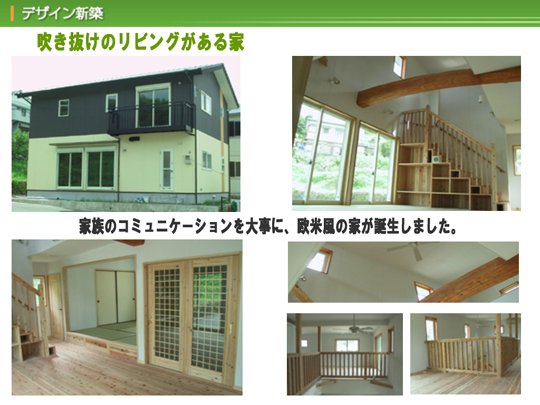 デザイン新築

吹き抜けのリビングがある家

家族のコミュニケーションを大事に、欧米風の家が誕生しました。